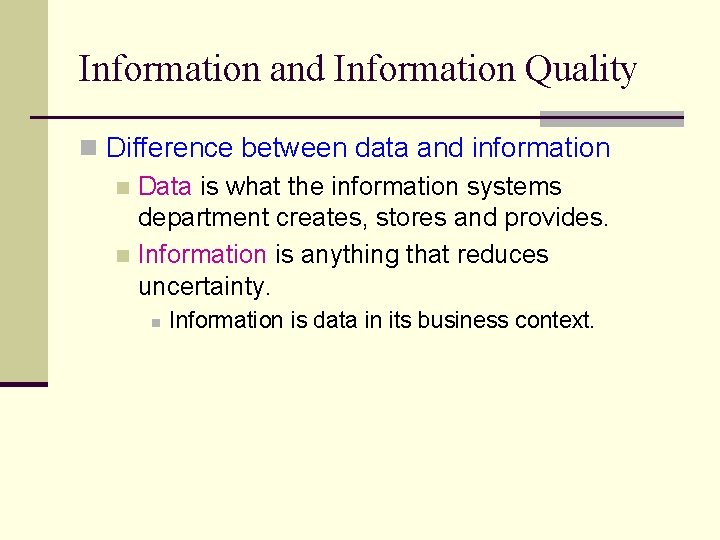 Information and Information Quality

Difference between data and information

Data is what the information systems department creates, stores and provides.

Information is anything that reduces uncertainty.

Information is data in its business context.